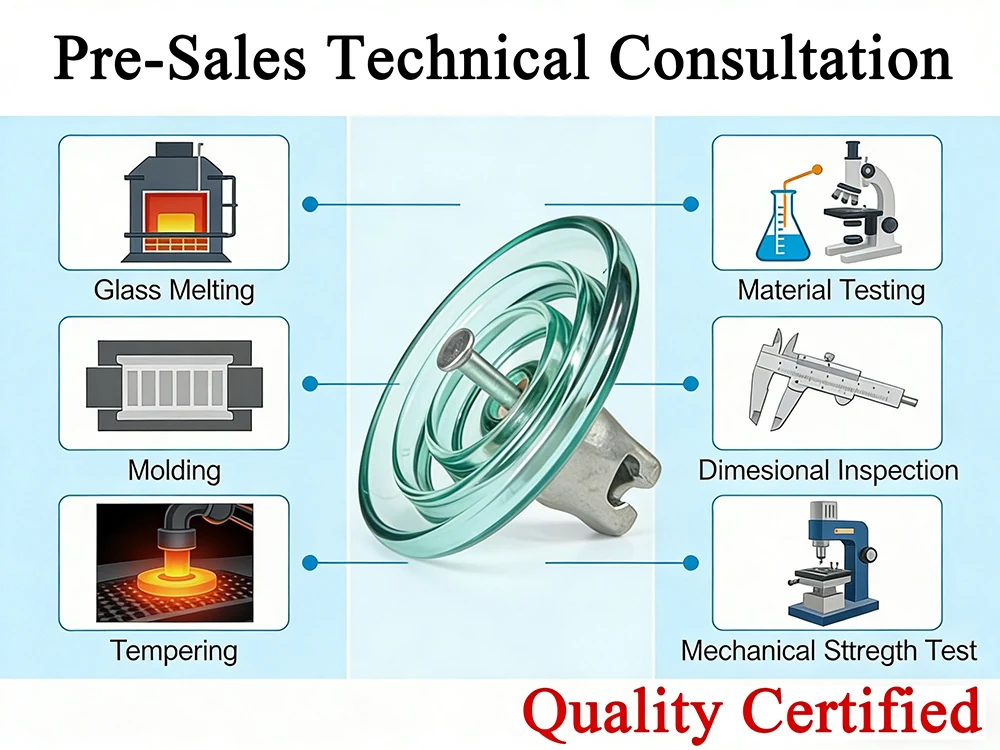 Pre-Sales Technical Consultation

Glass Melting

Molding

Tempering

Material Testing

Dimesional Inspection

Mechanical Sttregth Test

Quality Certified